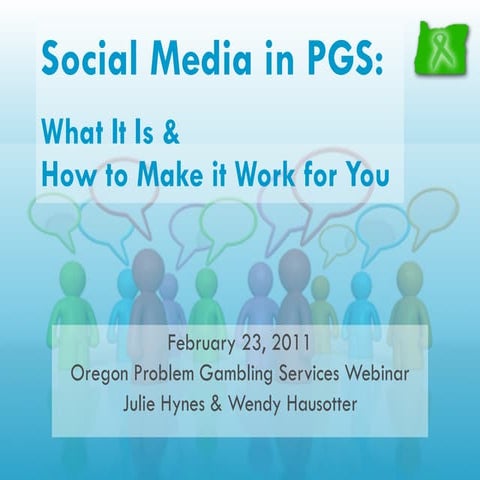 Social Media in PGS:

What It Is &
How to Make it Work for You

February 23, 2011
Oregon Problem Gambling Services Webinar
Julie Hynes & Wendy Hausotter